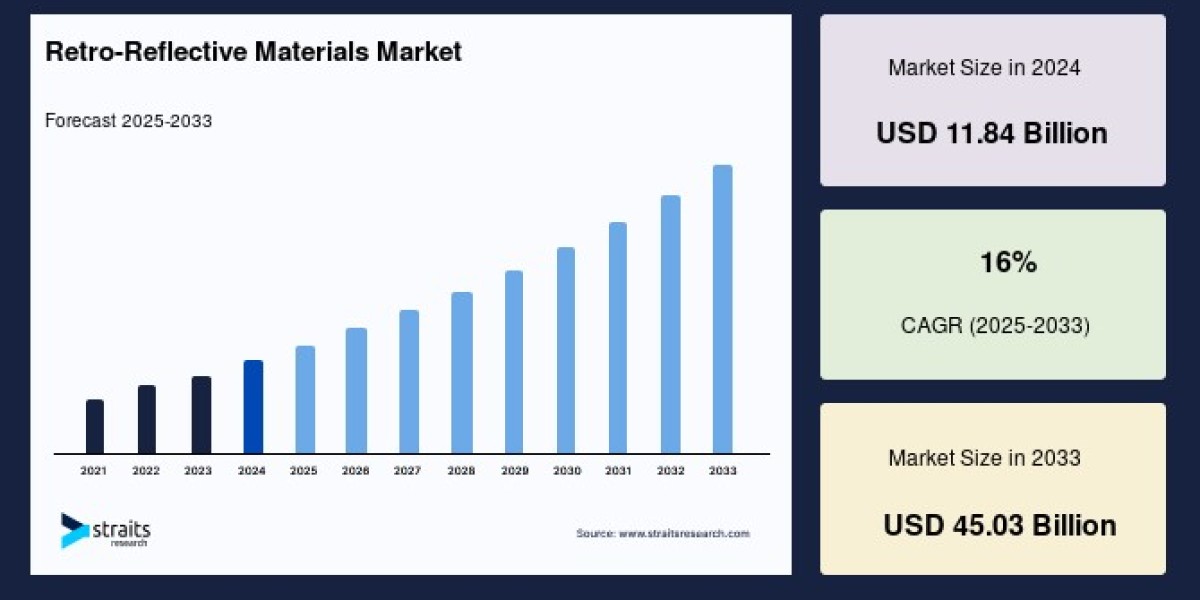 Retro-Reflective Materials Market

Forecast 2025-2033

2021 2022 2023 2024 2025 2026 2027 2028 2029 2030 2031 2032 2033

straits research

Source: www.straitsresearch.com

Market Size in 2024

USD 11.84 Billion

16%

CAGR (2025-2033)

Market Size in 2033

USD 45.03 Billion